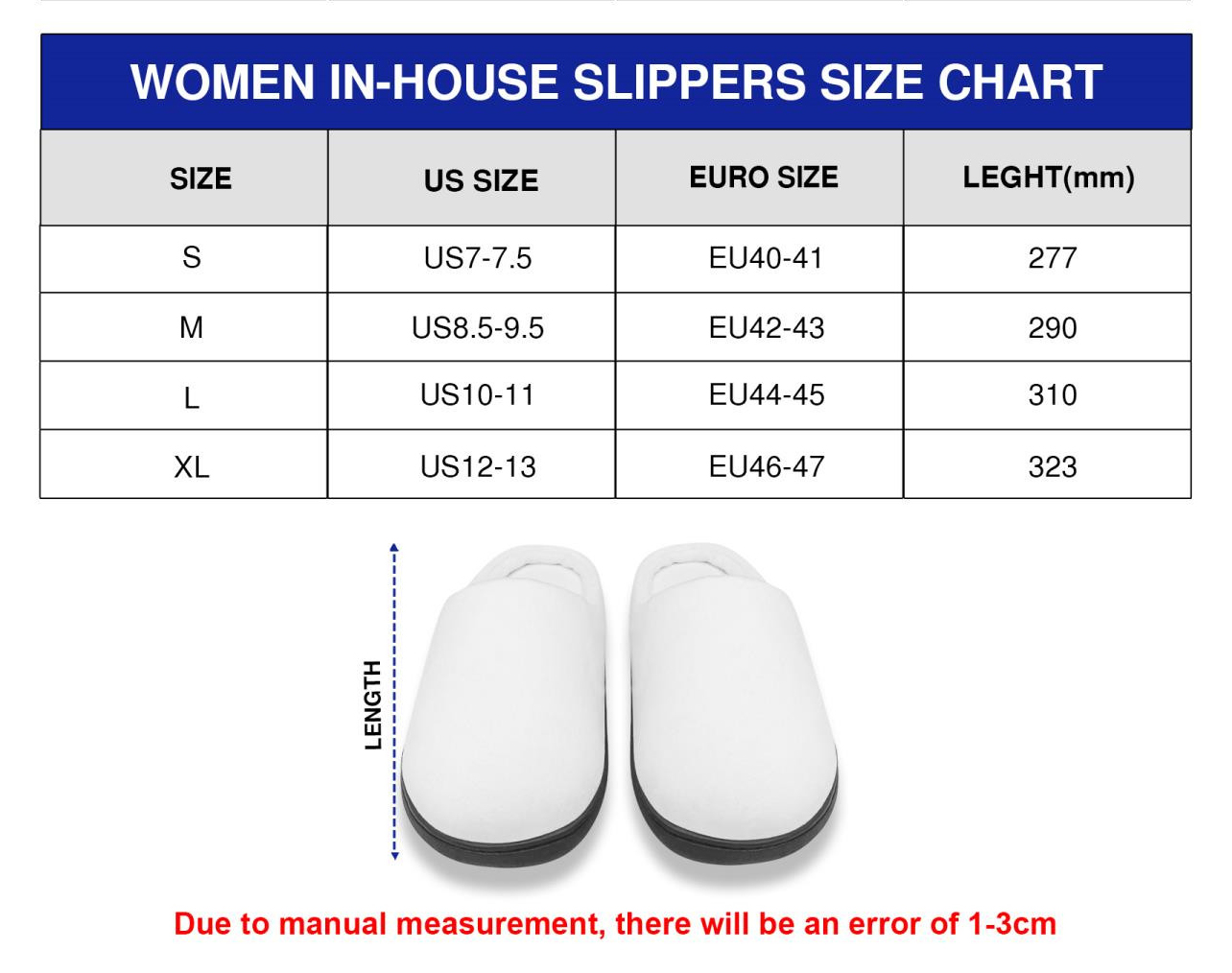 WOMEN IN-HOUSE SLIPPERS SIZE CHART

| SIZE | US SIZE | EURO SIZE | LEGHT(mm) |
|---|---|---|---|
| S | US7-7.5 | EU40-41 | 277 |
| M | US8.5-9.5 | EU42-43 | 290 |
| L | US10-11 | EU44-45 | 310 |
| XL | US12-13 | EU46-47 | 323 |

LENGTH

Due to manual measurement, there will be an error of 1-3cm